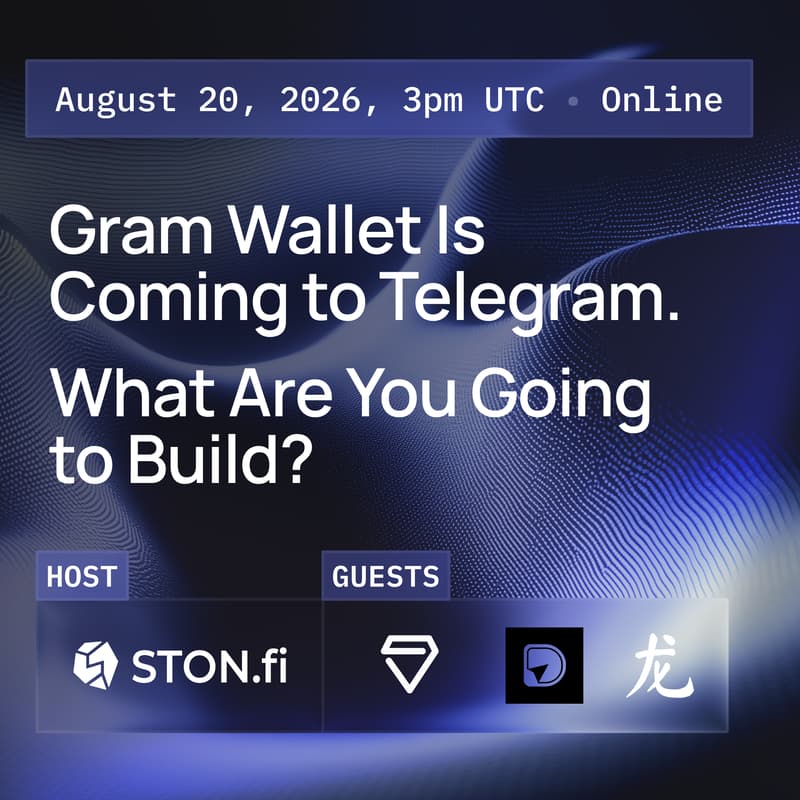 August 20, 2026, 3pm UTC • Online

Gram Wallet Is Coming to Telegram.

What Are You Going to Build?

HOST

STON.fi

GUESTS

龙